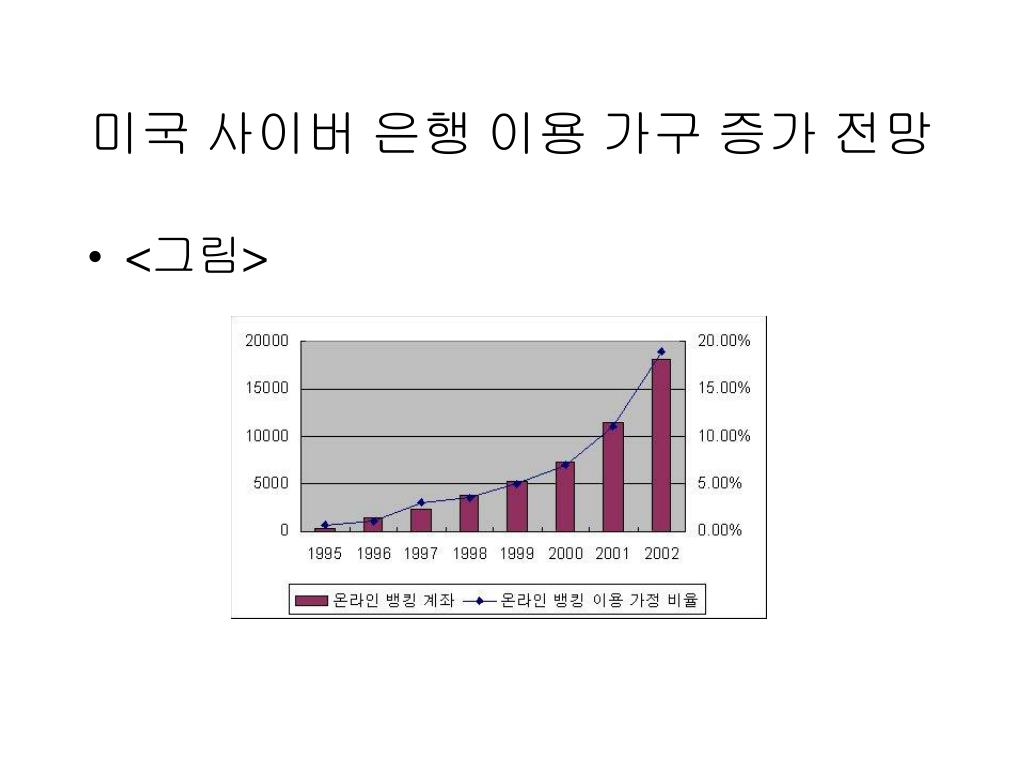 미국 사이버 은행 이용 가구 증가 전망

• <그림>

20000
15000
10000
5000
0

20.00%
15.00%
10.00%
5.00%
0.00%

1995 1996 1997 1998 1999 2000 2001 2002

온라인 뱅킹 계좌 온라인 뱅킹 이용 가정 비율